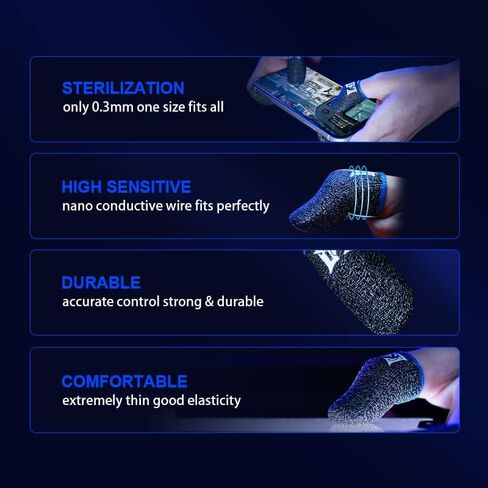 STERILIZATION
only 0.3mm one size fits all

HIGH SENSITIVE
nano conductive wire fits perfectly

DURABLE
accurate control strong & durable

COMFORTABLE
extremely thin good elasticity